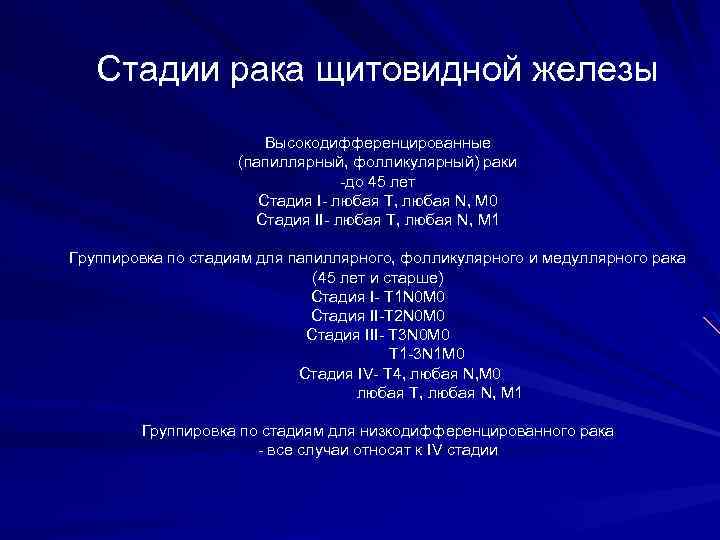 Стадии рака щитовидной железы

Высокодифференцированные (папиллярный, фолликулярный) раки
-до 45 лет
Стадия I- любая T, любая N, M0
Стадия II- любая T, любая N, M1

Группировка по стадиям для папиллярного, фолликулярного и медуллярного рака
(45 лет и старше)
Стадия I- T1N0M0
Стадия II-T2N0M0
Стадия III- T3N0M0
T1-3N1M0
Стадия IV- T4, любая N,M0
любая T, любая N, M1

Группировка по стадиям для низкодифференцированного рака
- все случаи относят к IV стадии